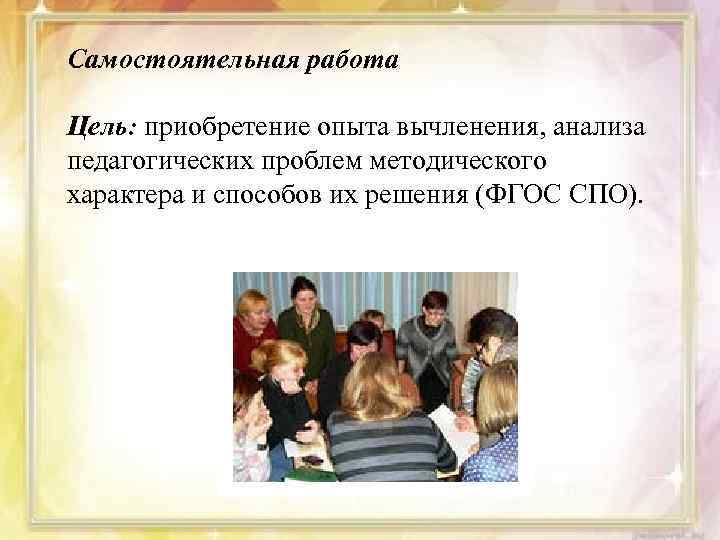 Самостоятельная работа

Цель: приобретение опыта вычленения, анализа педагогических проблем методического характера и способов их решения (ФГОС СПО).